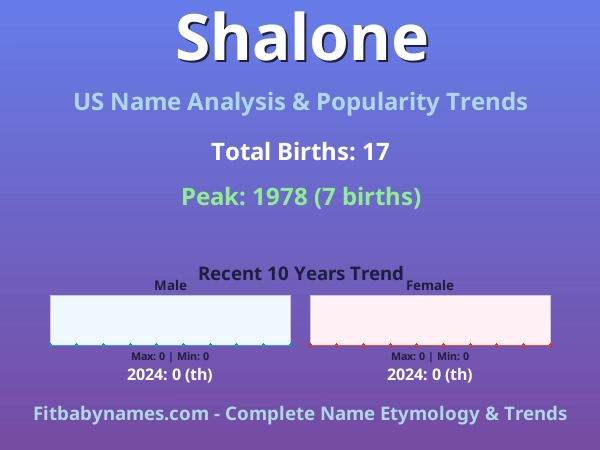 Shalone

US Name Analysis & Popularity Trends

Total Births: 17

Peak: 1978 (7 births)

Recent 10 Years Trend

Male

Max: 0 | Min: 0

2024: 0 (th)

Female

Max: 0 | Min: 0

2024: 0 (th)

Fitbabynames.com - Complete Name Etymology & Trends